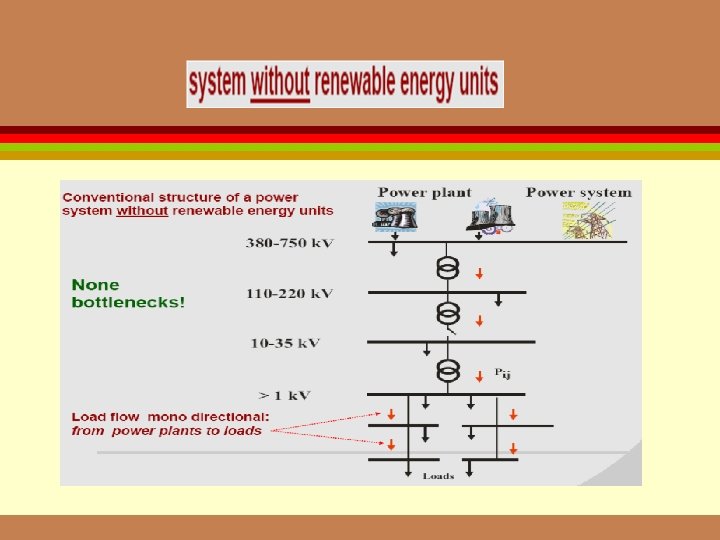 system without renewable energy units

Conventional structure of a power system without renewable energy units

Power plant

Power system

380-750 kV

None bottlenecks!

110-220 kV

10-35 kV

$P_{ij}$

> 1 kV

Load flow mono directional: from power plants to loads

Loads